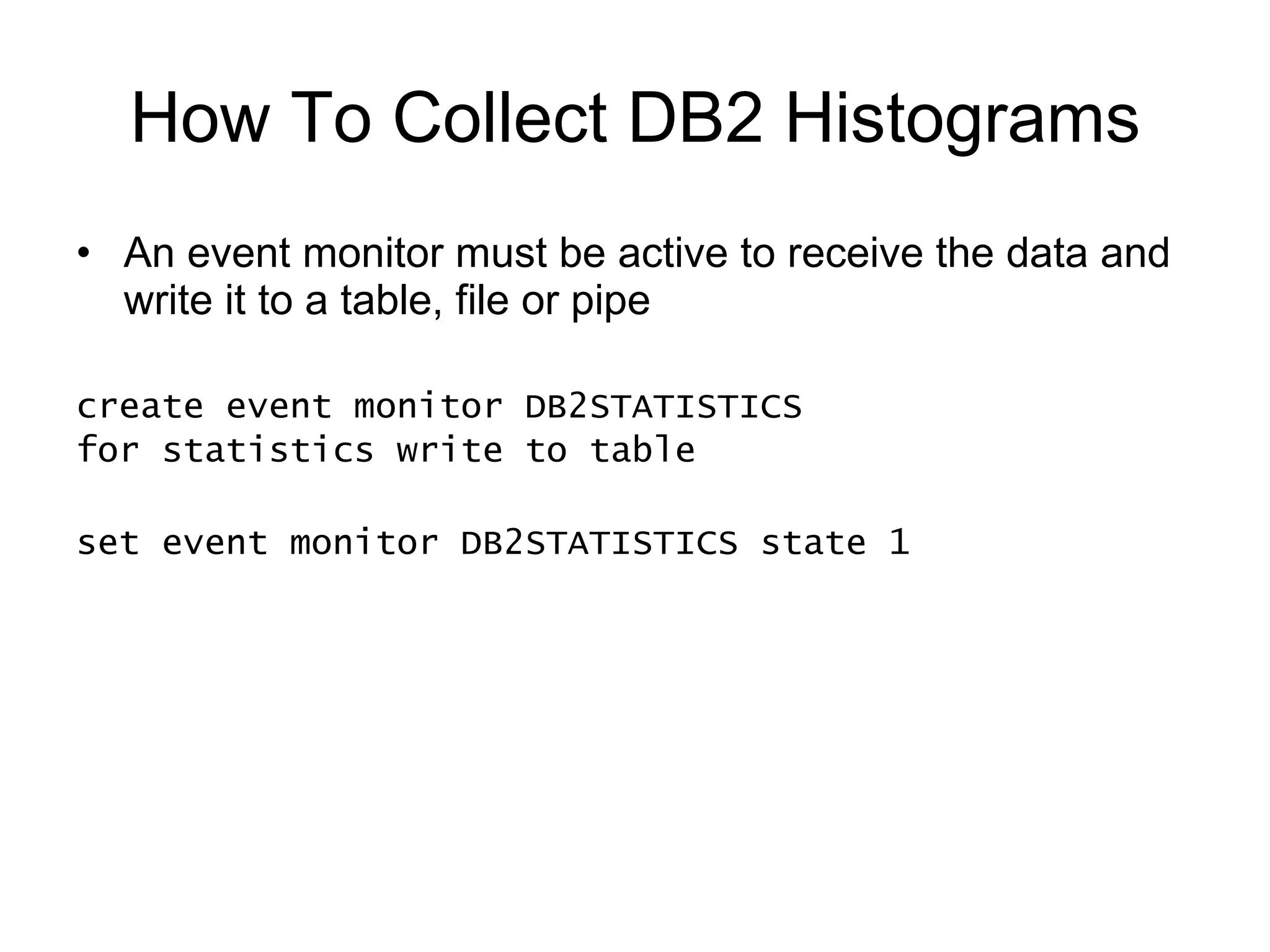 How To Collect DB2 Histograms

• An event monitor must be active to receive the data and write it to a table, file or pipe

create event monitor DB2STATISTICS
for statistics write to table

set event monitor DB2STATISTICS state 1